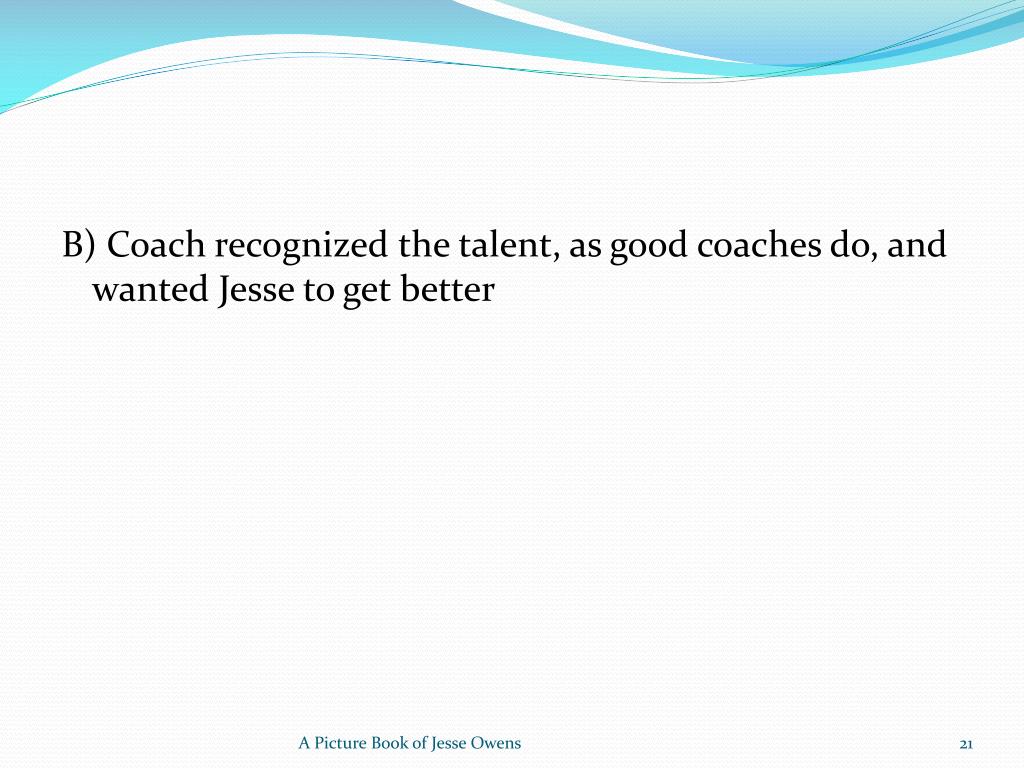 B) Coach recognized the talent, as good coaches do, and wanted Jesse to get better

A Picture Book of Jesse Owens

21